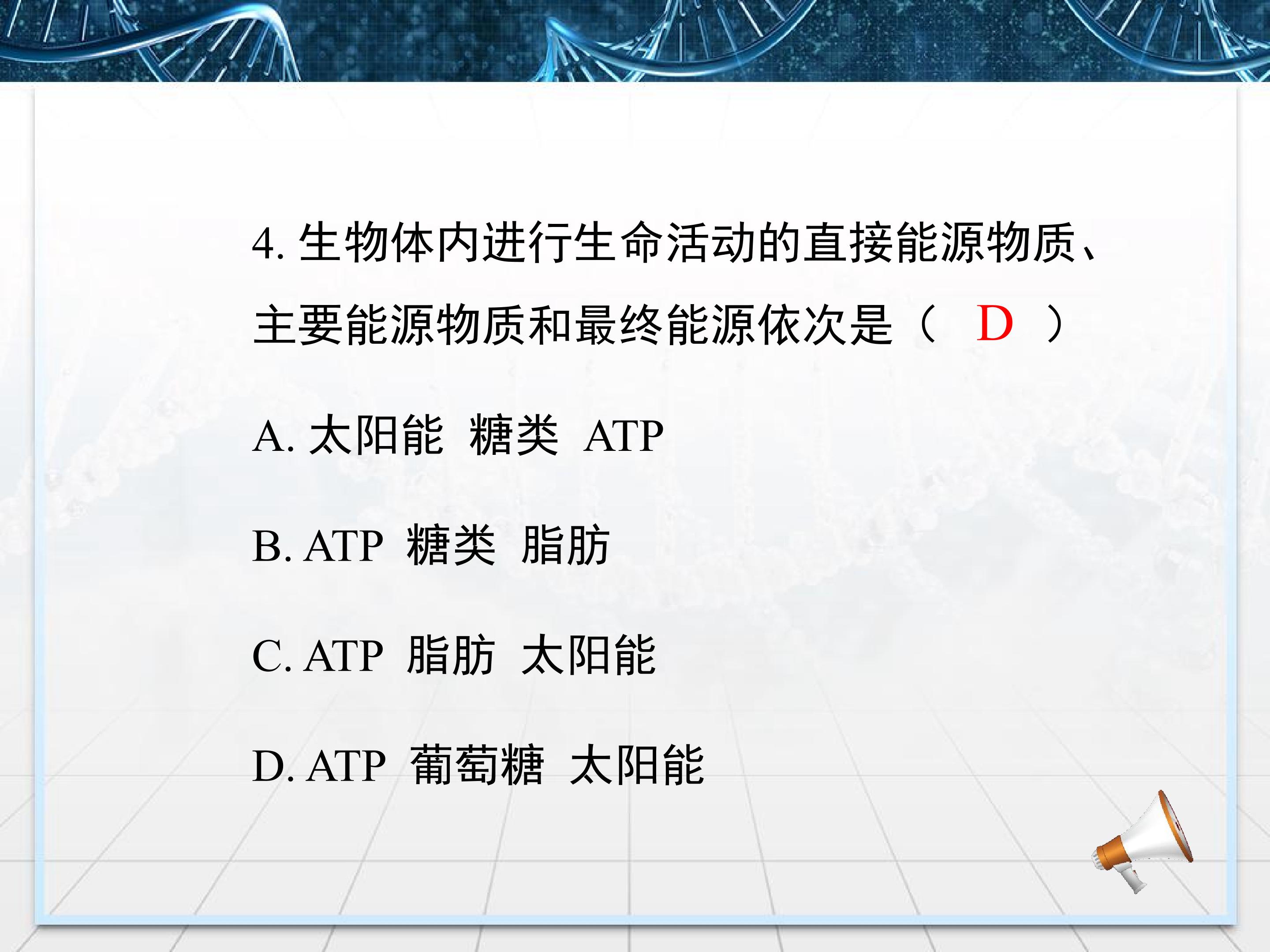 4.生物体内进行生命活动的直接能源物质、主要能源物质和最终能源依次是（ D ）

A.太阳能 糖类 ATP

B.ATP 糖类 脂肪

C.ATP 脂肪 太阳能

D.ATP 葡萄糖 太阳能